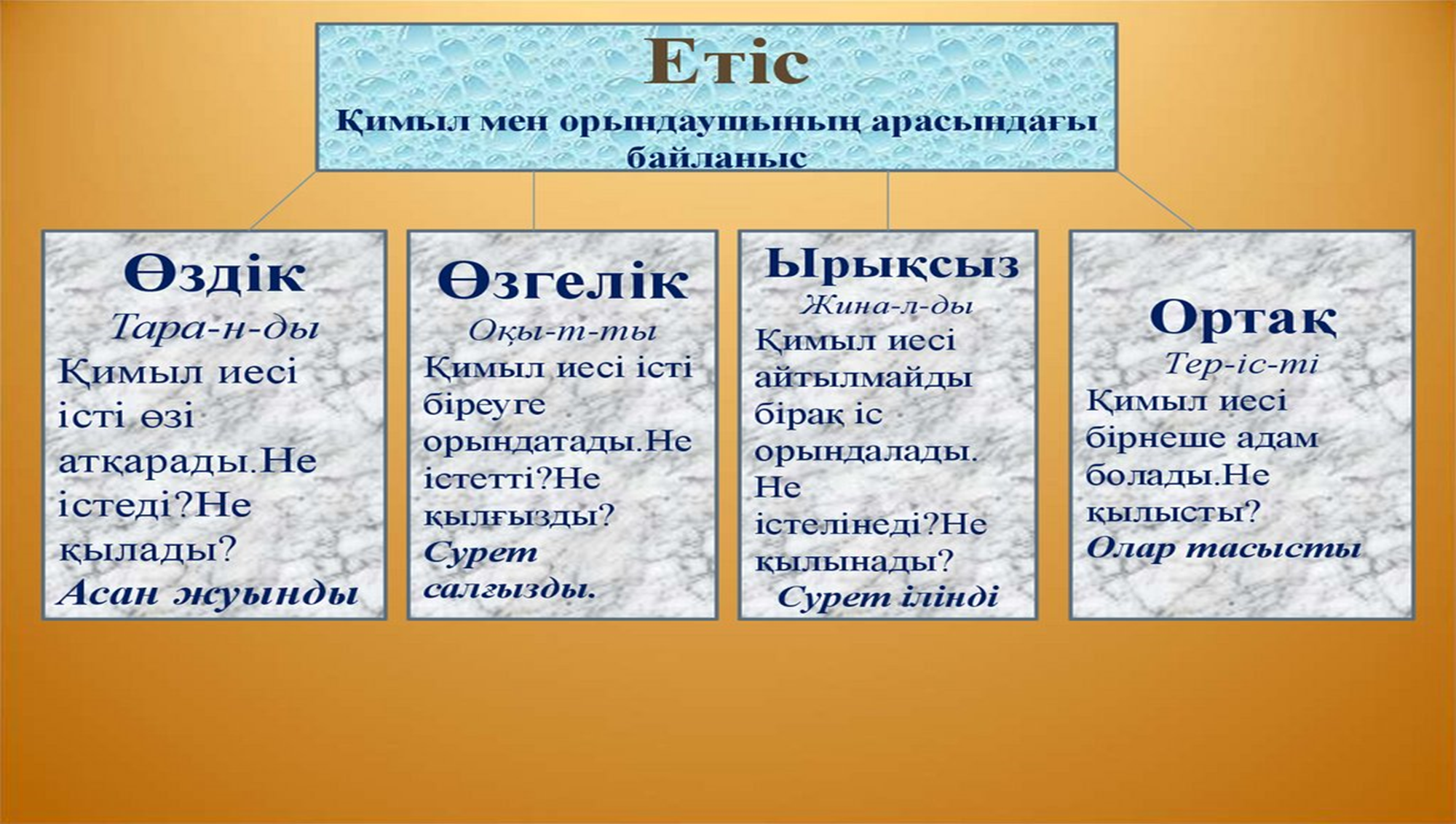 Етіс
Қимыл мен орындаушының арасындағы байланыс

Өздік
Тара-н-ды
Қимыл иесі істі өзі атқарады.Не істеді?Не қылады?
Асан жуынды

Өзгелік
Оқы-т-ты
Қимыл иесі істі біреуге орындатады.Не істетті?Не қылғызды?
Сурет салғызды.

Ырықсыз
Жина-л-ды
Қимыл иесі айтылмайды бірақ іс орындалады. Не істелінеді?Не қылынады?
Сурет ілінді

Ортақ
Тер-іс-ті
Қимыл иесі бірнеше адам болады.Не қылысты?
Олар тасысты